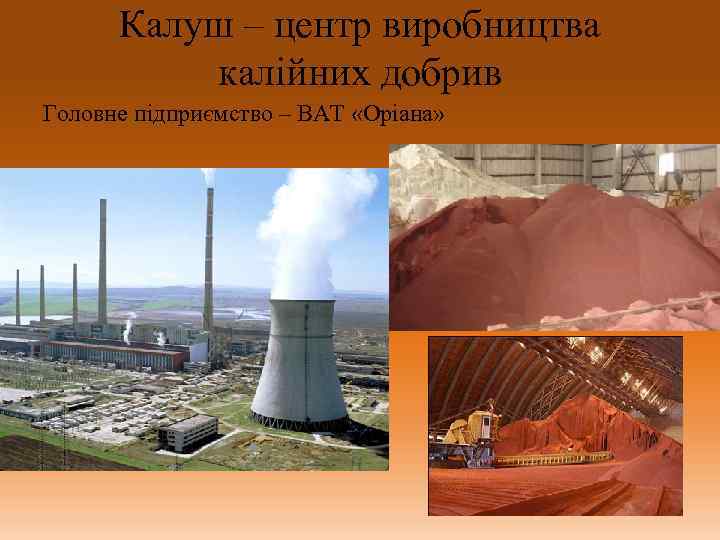 Калуш – центр виробництва калійних добрив

Головне підприємство – ВАТ «Оріана»